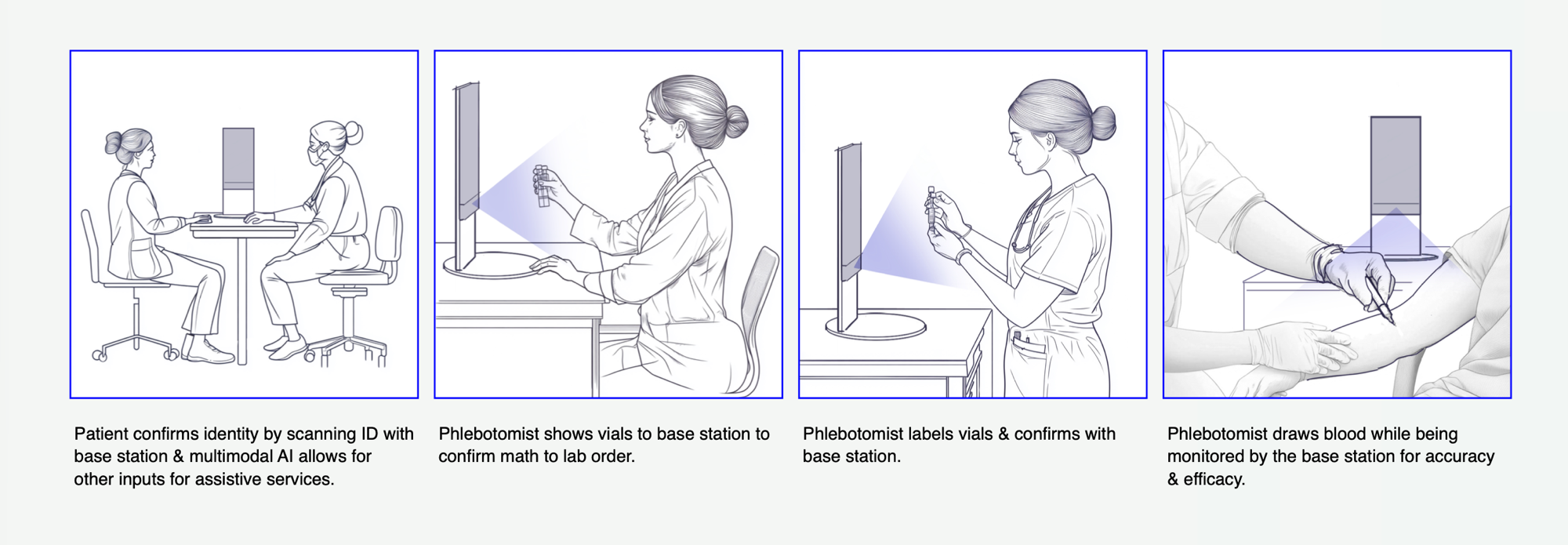 Patient confirms identity by scanning ID with base station & multimodal AI allows for other inputs for assistive services.

Phlebotomist shows vials to base station to confirm math to lab order.

Phlebotomist labels vials & confirms with base station.

Phlebotomist draws blood while being monitored by the base station for accuracy & efficacy.